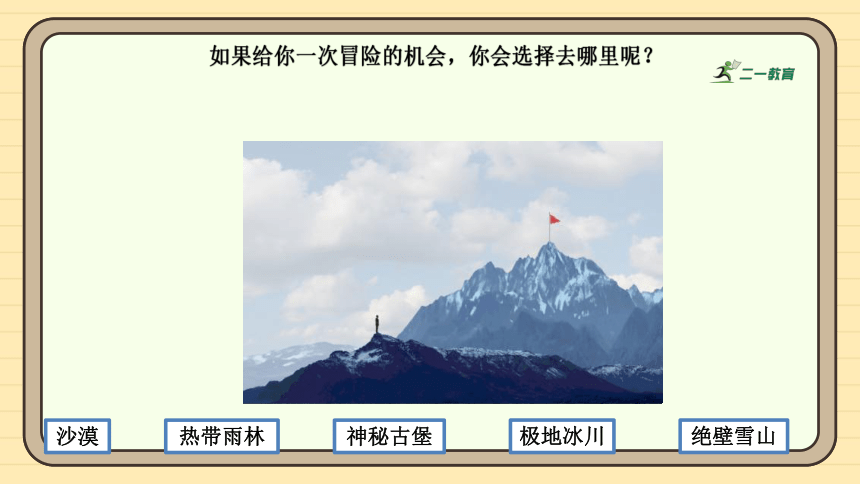 如果给你一次冒险的机会，你会选择去哪里呢？

二一教育

沙漠

热带雨林

神秘古堡

极地冰川

绝壁雪山